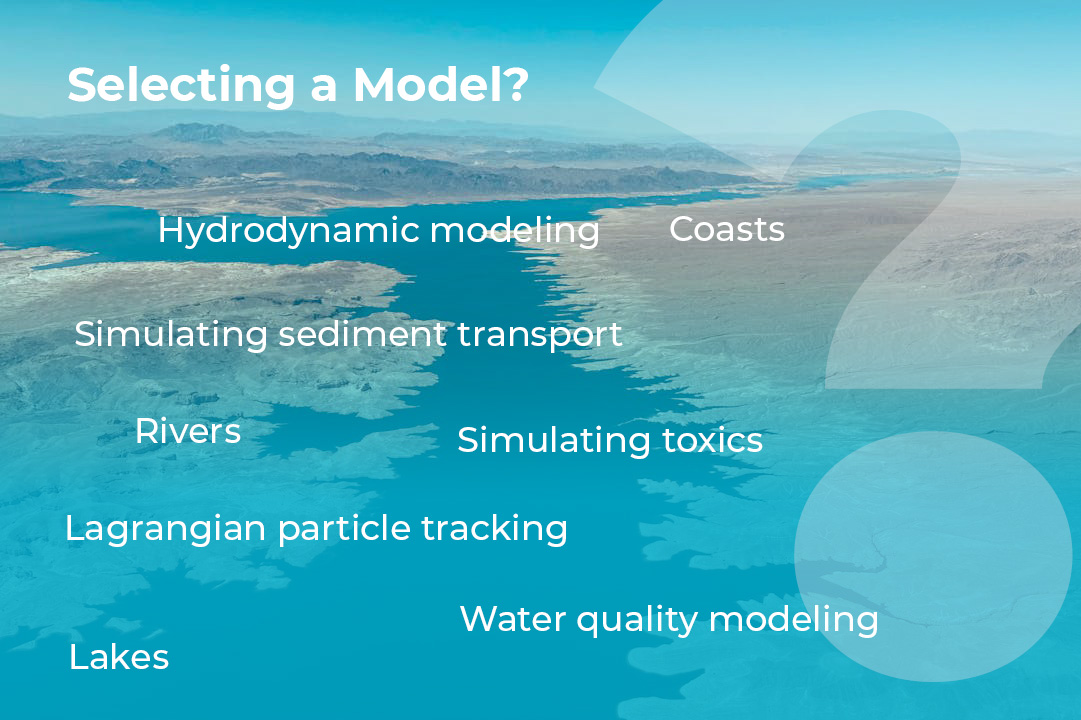 Selecting a Model?

Hydrodynamic modeling

Coasts

Simulating sediment transport

Rivers

Simulating toxics

Lagrangian particle tracking

Water quality modeling

Lakes